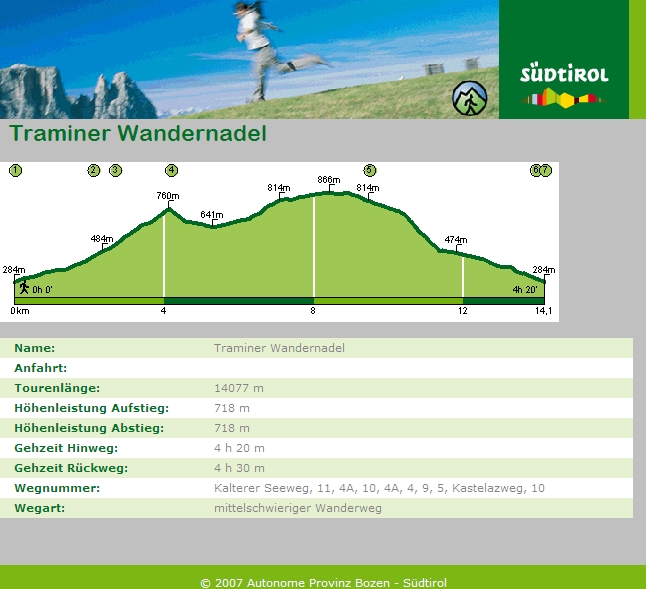 SÜDTIROL

Traminer Wandernadel

1 2 3 4 5 6 7

284m 484m 760m 641m 814m 866m 814m 474m 284m

0h 0' 4h 20'

0km 4 8 12 14,1

| Name: | Traminer Wandernadel |
|---|---|
| Anfahrt: | |
| Tourenlänge: | 14077 m |
| Höhenleistung Aufstieg: | 718 m |
| Höhenleistung Abstieg: | 718 m |
| Gehzeit Hinweg: | 4 h 20 m |
| Gehzeit Rückweg: | 4 h 30 m |
| Wegnummer: | Kalterer Seeweg, 11, 4A, 10, 4A, 4, 9, 5, Kastelazweg, 10 |
| Wegart: | mittelschwieriger Wanderweg |

© 2007 Autonome Provinz Bozen - Südtirol